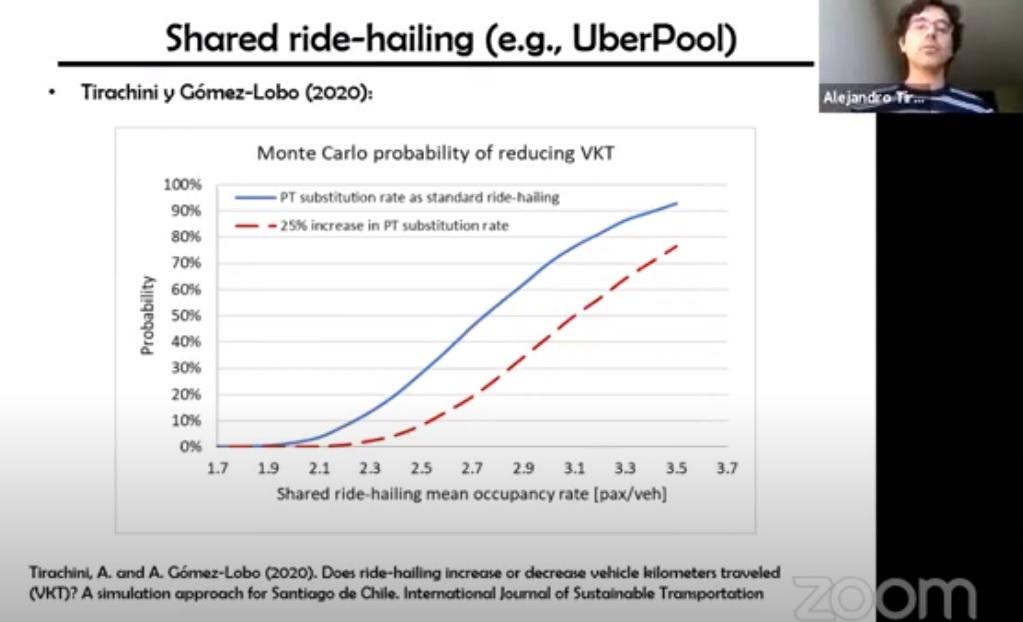 Shared ride-hailing (e.g., UberPool)

Alejandro Tir...

• Tirachini y Gómez-Lobo (2020):

Monte Carlo probability of reducing VKT

PT substitution rate as standard ride-hailing
25% increase in PT substitution rate

Probability

100%
90%
80%
70%
60%
50%
40%
30%
20%
10%
0%

1.7 1.9 2.1 2.3 2.5 2.7 2.9 3.1 3.3 3.5 3.7

Shared ride-hailing mean occupancy rate [pax/veh]

Tirachini, A. and A. Gómez-Lobo (2020). Does ride-hailing increase or decrease vehicle kilometers traveled (VKT)? A simulation approach for Santiago de Chile. International Journal of Sustainable Transportation

zoom